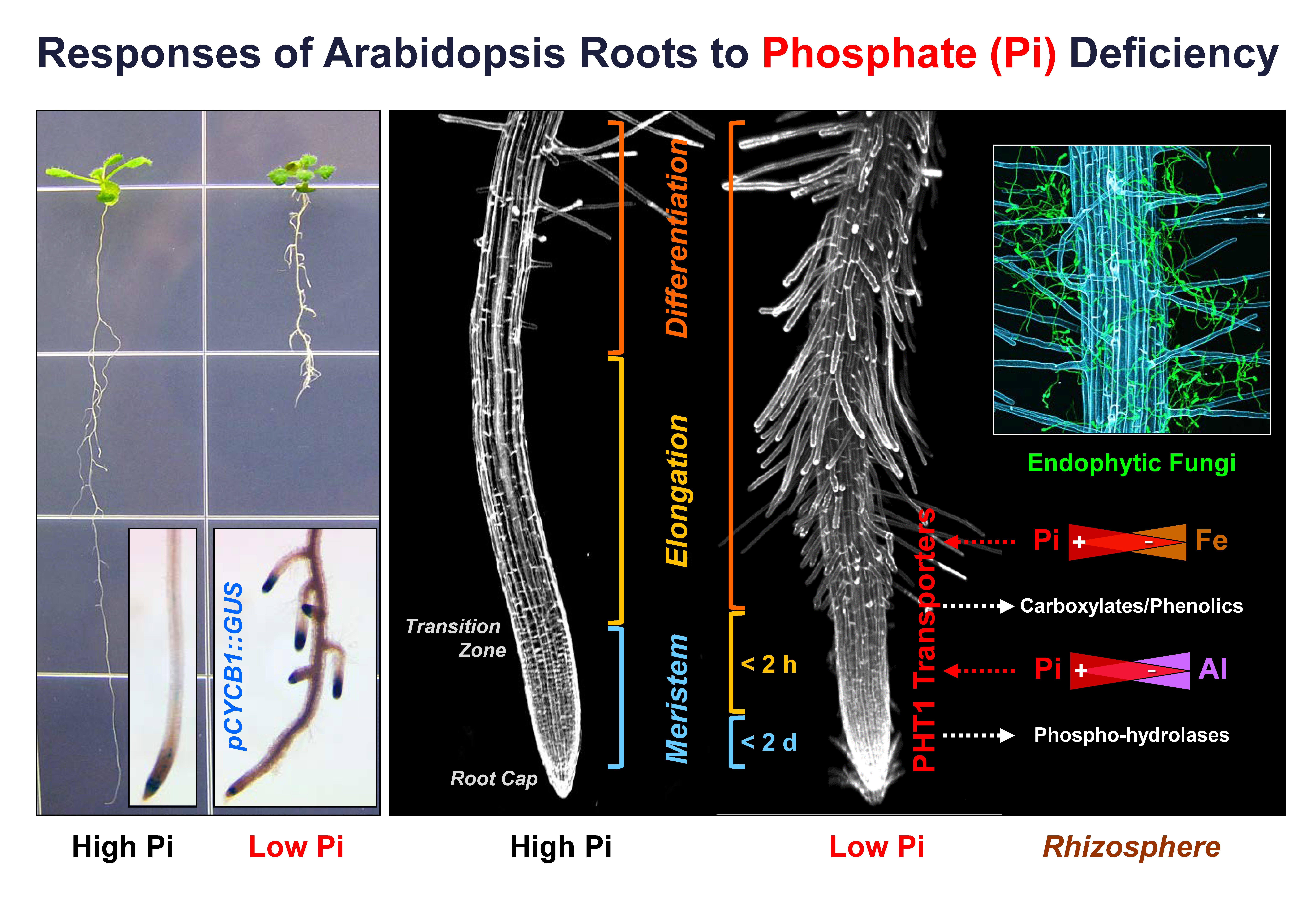 Responses of Arabidopsis Roots to Phosphate (Pi) Deficiency

pCYCB1::GUS

Transition Zone

Root Cap

Differentiation

Elongation

Meristem

< 2 h

< 2 d

PHT1 Transporters

Endophytic Fungi

Pi + - Fe

Carboxylates/Phenolics

Pi + - Al

Phospho-hydrolases

High Pi Low Pi High Pi Low Pi Rhizosphere